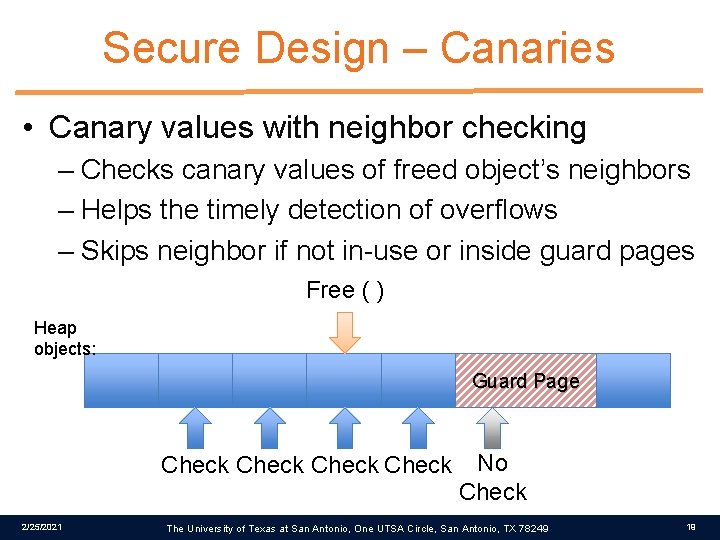 Secure Design – Canaries

• Canary values with neighbor checking
– Checks canary values of freed object's neighbors
– Helps the timely detection of overflows
– Skips neighbor if not in-use or inside guard pages

Free ( )

Heap objects:

Guard Page

Check Check Check Check No Check

2/25/2021 The University of Texas at San Antonio, One UTSA Circle, San Antonio, TX 78249 19